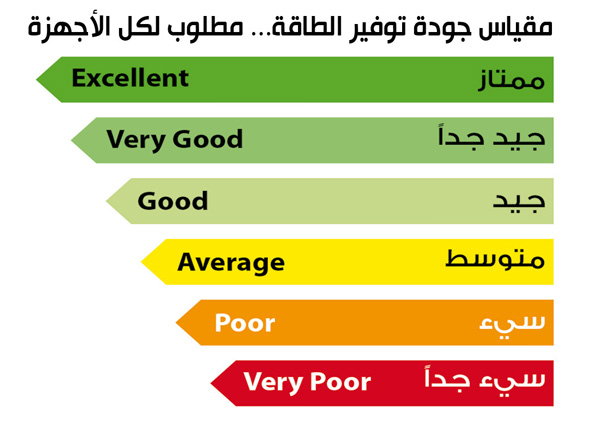 مقياس جودة توفير الطاقة... مطلوب لكل الأجهزة

ممتاز Excellent

جيد جداً Very Good

جيد Good

متوسط Average

سيء Poor

سيء جداً Very Poor